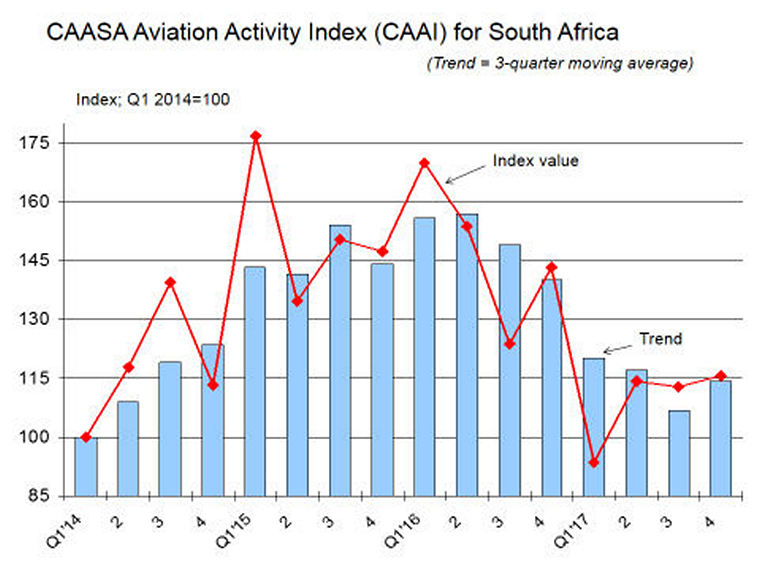 CAASA Aviation Activity Index (CAAI) for South Africa

(Trend = 3-quarter moving average)

Index; Q1 2014=100

175
160
145
130
115
100
85

Index value

Trend

Q1'14
2
3
4
Q1'15
2
3
4
Q1'16
2
3
4
Q1'17
2
3
4